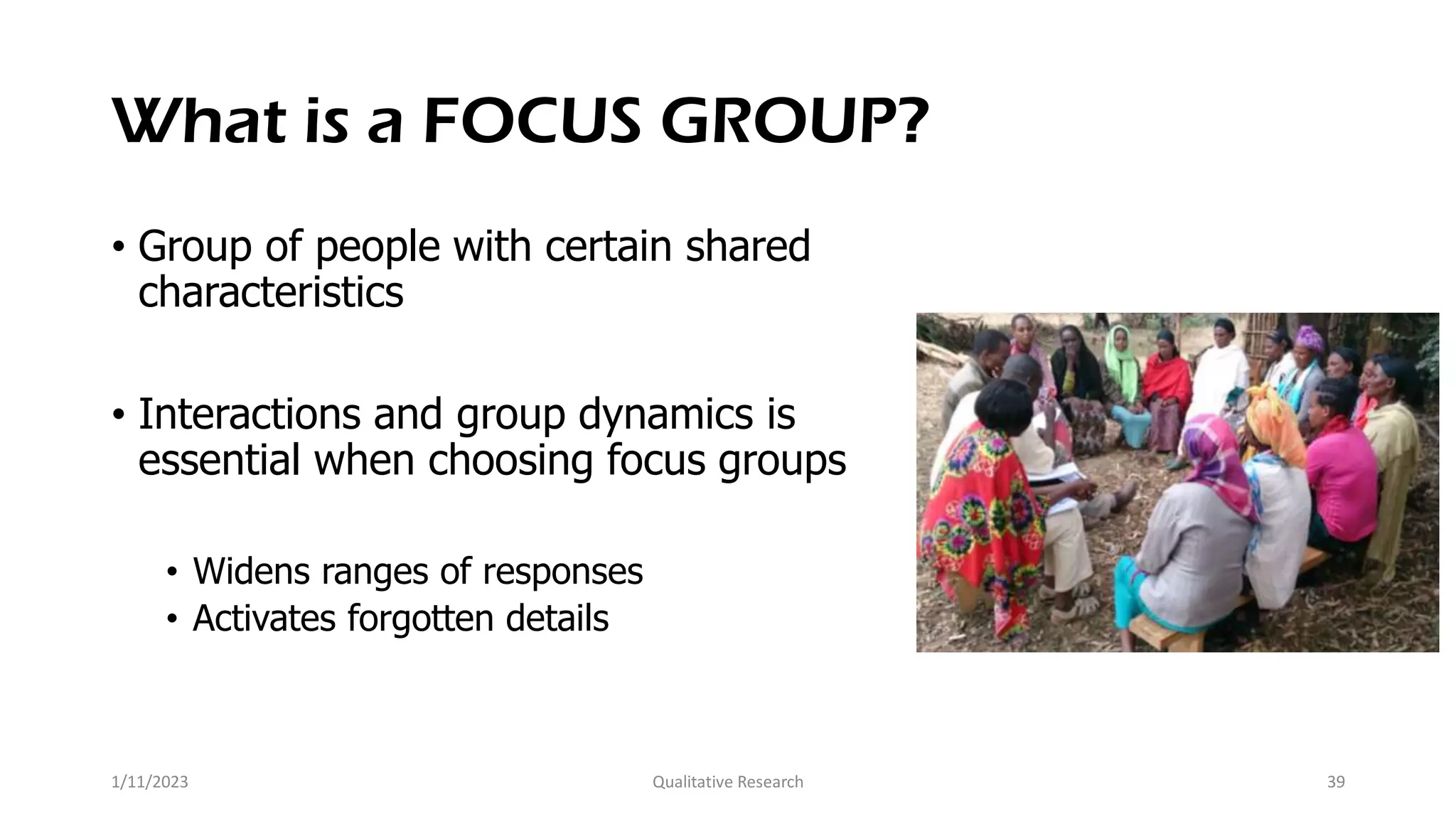 What is a FOCUS GROUP?

• Group of people with certain shared characteristics

• Interactions and group dynamics is essential when choosing focus groups

• Widens ranges of responses
• Activates forgotten details

1/11/2023

Qualitative Research

39